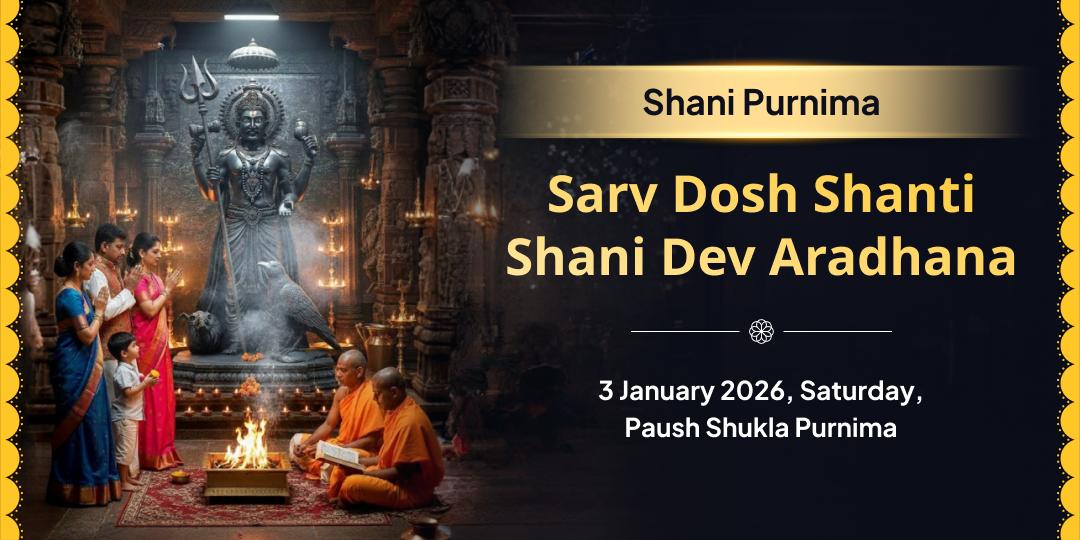 Shani Purnima

Sarv Dosh Shanti
Shani Dev Aradhana

3 January 2026, Saturday,
Paush Shukla Purnima